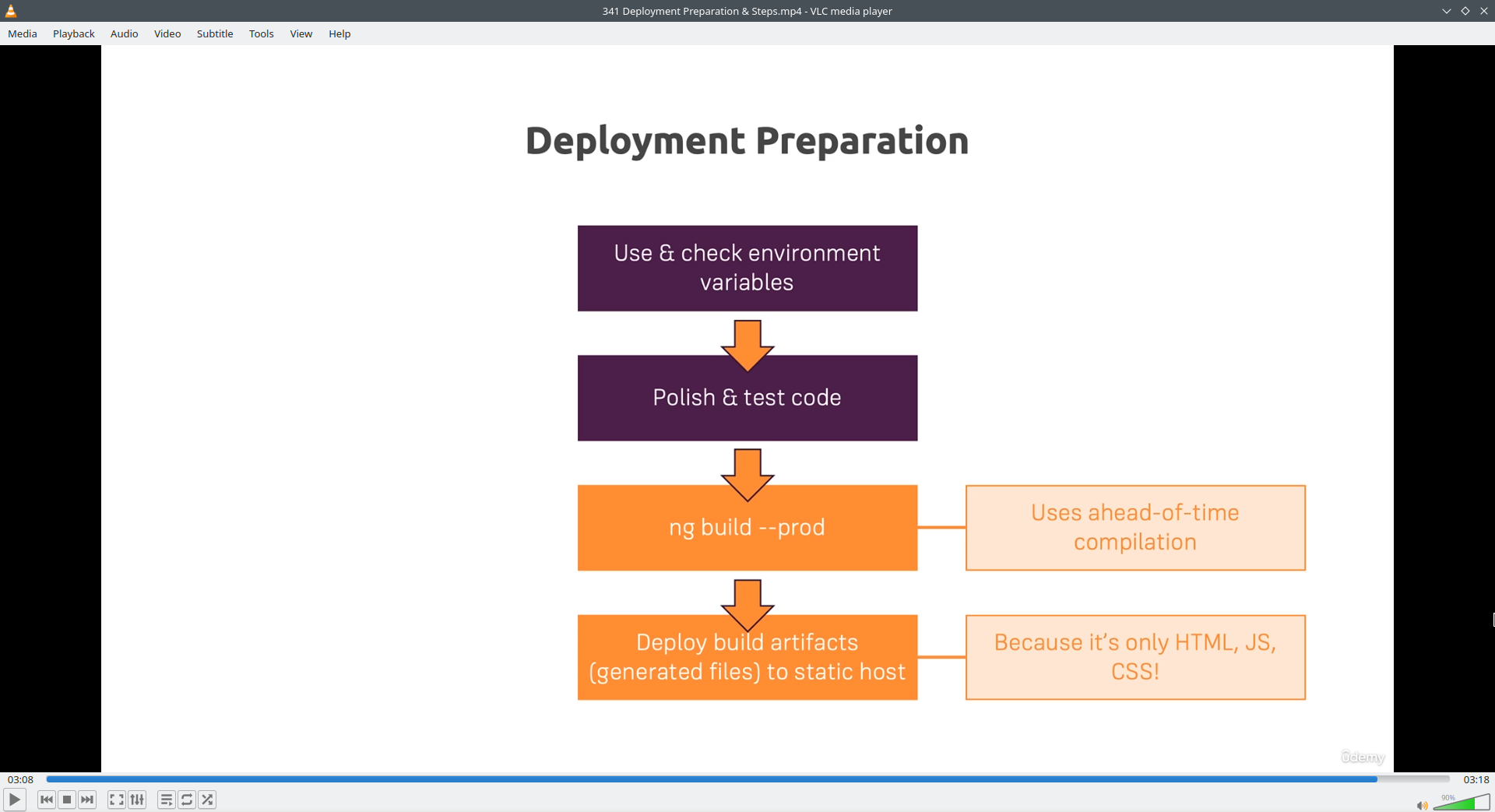 341 Deployment Preparation & Steps.mp4 - VLC media player

Media Playback Audio Video Subtitle Tools View Help

Deployment Preparation

Use & check environment variables

Polish & test code

ng build --prod

Uses ahead-of-time compilation

Deploy build artifacts (generated files) to static host

Because it's only HTML, JS, CSS!

Udemy

03:08

03:18

90%